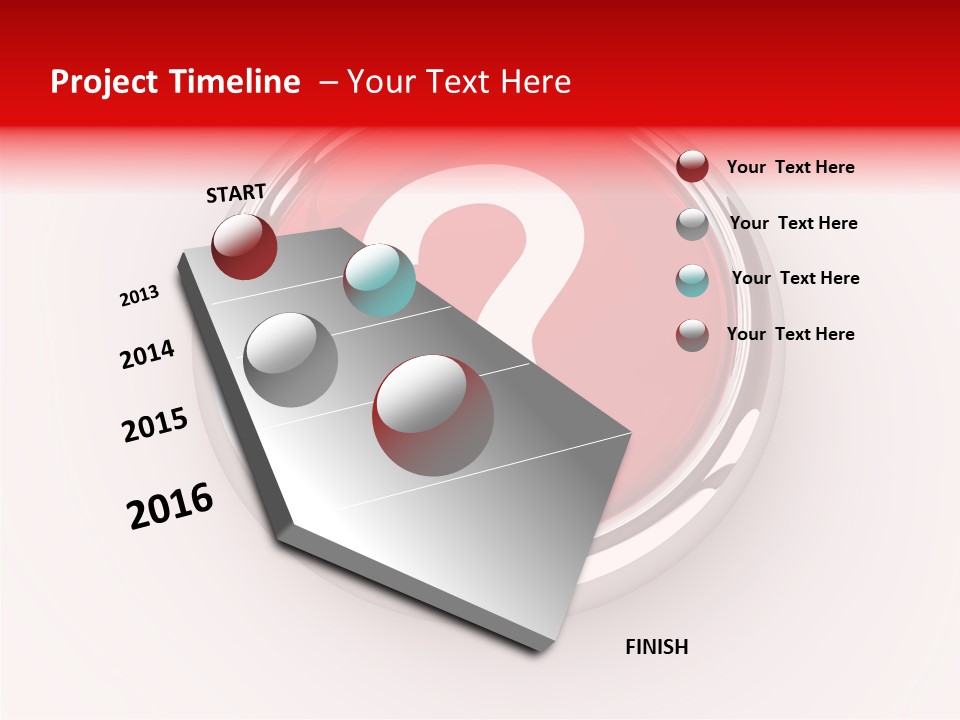 Project Timeline – Your Text Here

START

2013

2014

2015

2016

FINISH

Your Text Here

Your Text Here

Your Text Here

Your Text Here